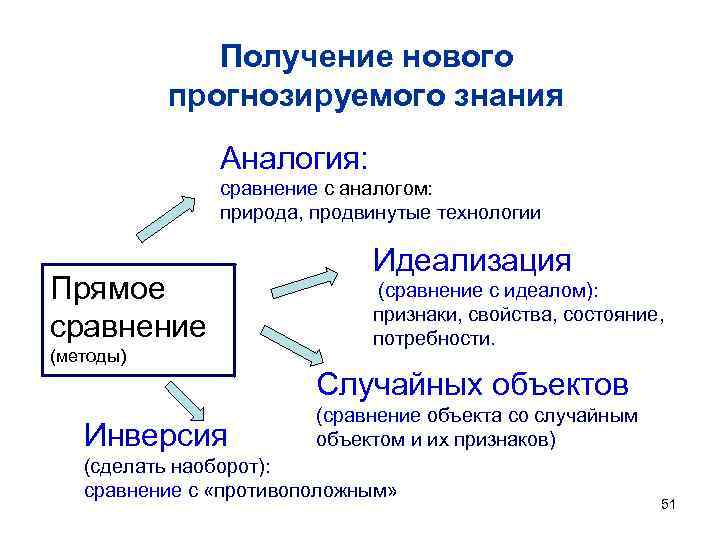 Получение нового прогнозируемого знания

Аналогия:
сравнение с аналогом:
природа, продвинутые технологии

Прямое сравнение
(методы)

Идеализация
(сравнение с идеалом):
признаки, свойства, состояние, потребности.

Случайных объектов
(сравнение объекта со случайным объектом и их признаков)

Инверсия
(сделать наоборот):
сравнение с «противоположным»

51